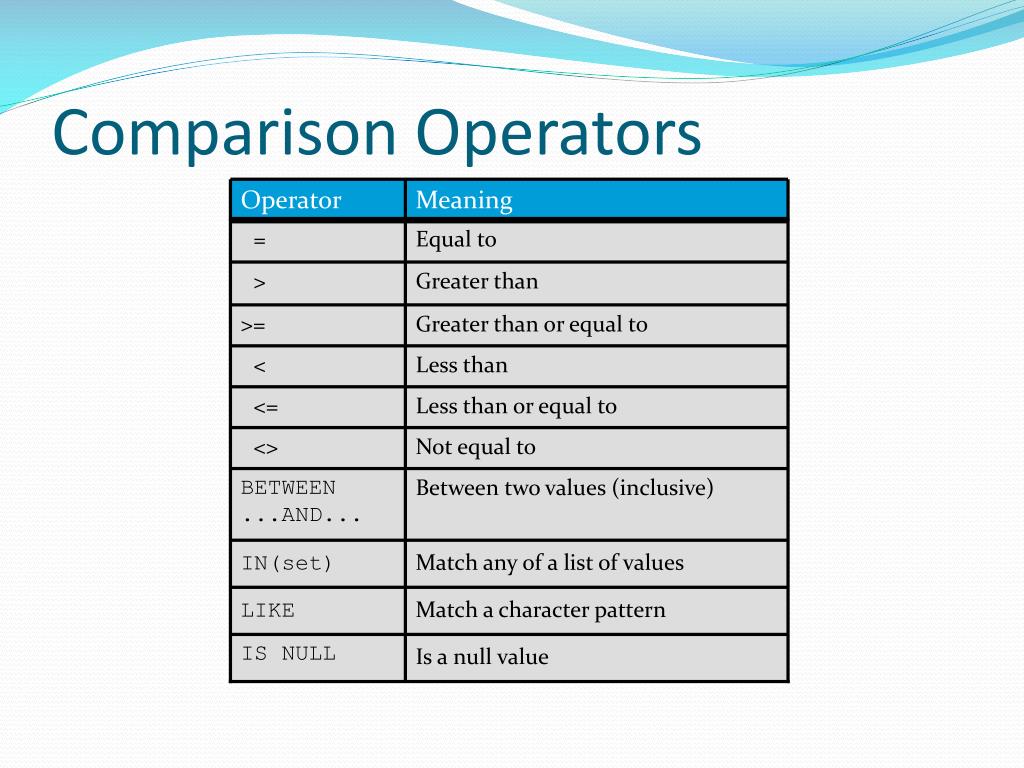 Comparison Operators

| Operator | Meaning |
|---|---|
| = | Equal to |
| > | Greater than |
| >= | Greater than or equal to |
| < | Less than |
| <= | Less than or equal to |
| <> | Not equal to |
| BETWEEN ...AND... | Between two values (inclusive) |
| IN(set) | Match any of a list of values |
| LIKE | Match a character pattern |
| IS NULL | Is a null value |